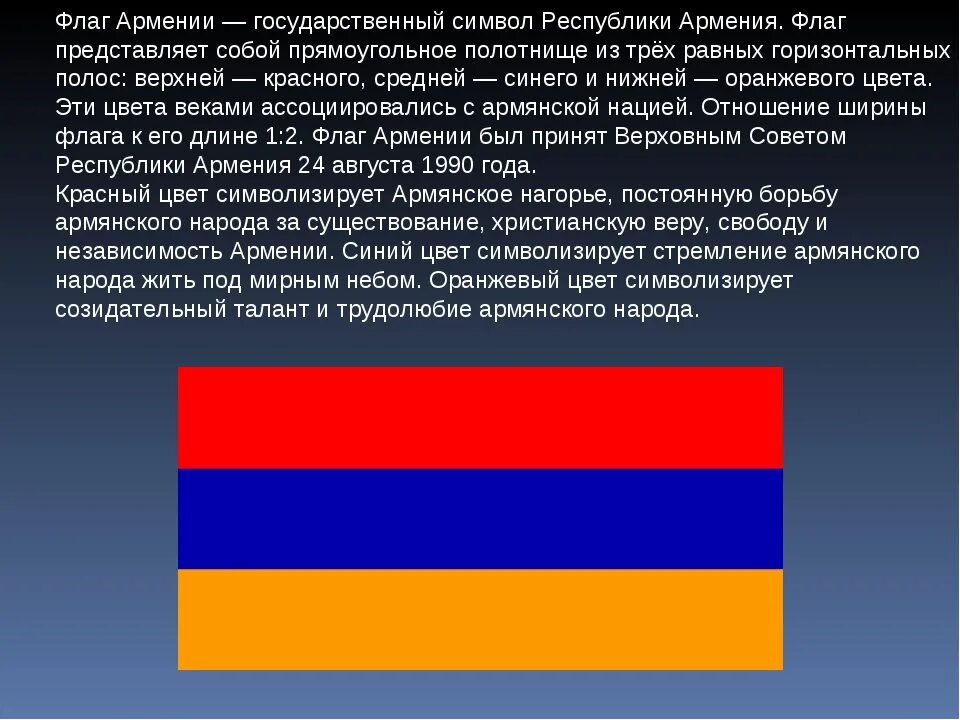 Флаг Армении — государственный символ Республики Армения. Флаг представляет собой прямоугольное полотнище из трёх равных горизонтальных полос: верхней — красного, средней — синего и нижней — оранжевого цвета. Эти цвета веками ассоциировались с армянской нацией. Отношение ширины флага к его длине 1:2. Флаг Армении был принят Верховным Советом Республики Армения 24 августа 1990 года.
Красный цвет символизирует Армянское нагорье, постоянную борьбу армянского народа за существование, христианскую веру, свободу и независимость Армении. Синий цвет символизирует стремление армянского народа жить под мирным небом. Оранжевый цвет символизирует созидательный талант и трудолюбие армянского народа.